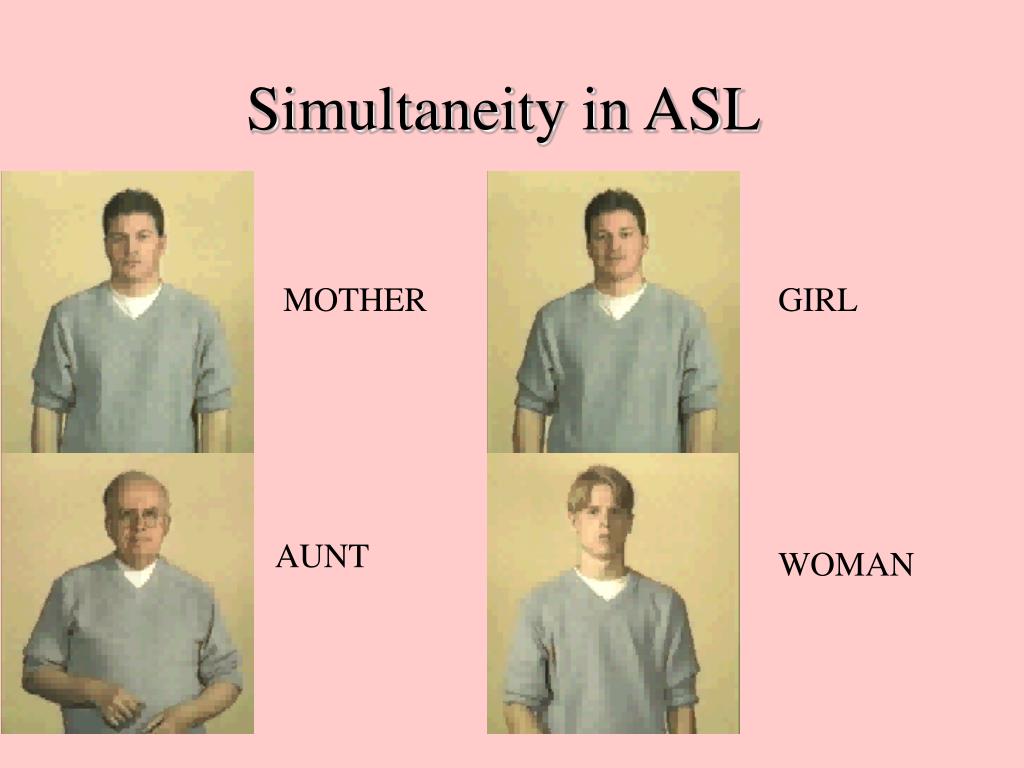 Simultaneity in ASL

MOTHER

GIRL

AUNT

WOMAN